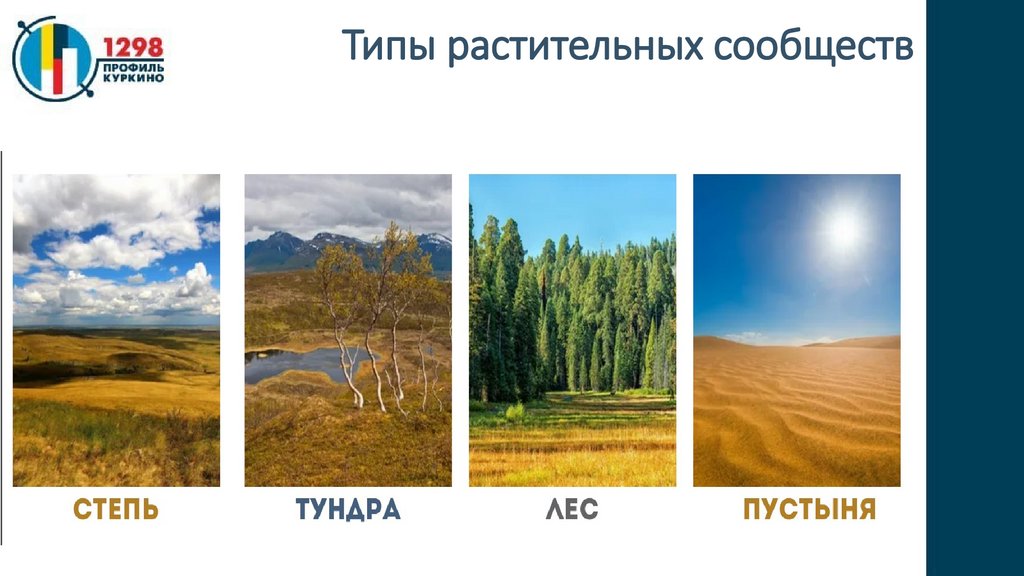 1298 ПРОФИЛЬ КУРКИНО

Типы растительных сообществ

СТЕПЬ

ТУНДРА

ЛЕС

ПУСТЫНЯ